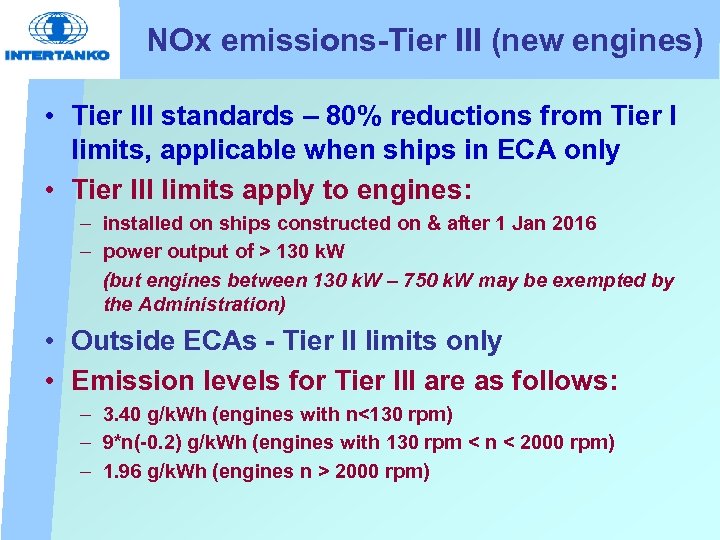 INTERTANKO

NOx emissions-Tier III (new engines)

• Tier III standards – 80% reductions from Tier I limits, applicable when ships in ECA only

• Tier III limits apply to engines:

– installed on ships constructed on & after 1 Jan 2016

– power output of > 130 kW

(but engines between 130 kW – 750 kW may be exempted by the Administration)

• Outside ECAs - Tier II limits only

• Emission levels for Tier III are as follows:

– 3.40 g/kWh (engines with n<130 rpm)

– 9*n(-0.2) g/kWh (engines with 130 rpm < n < 2000 rpm)

– 1.96 g/kWh (engines n > 2000 rpm)